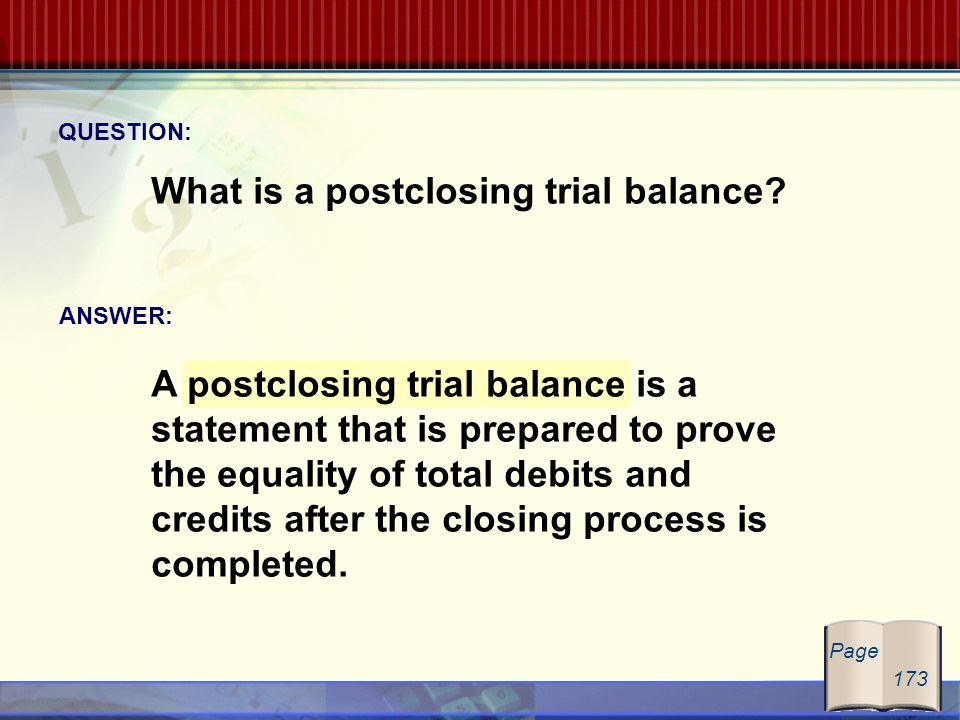 QUESTION:

What is a postclosing trial balance?

ANSWER:

A postclosing trial balance is a statement that is prepared to prove the equality of total debits and credits after the closing process is completed.

Page
173